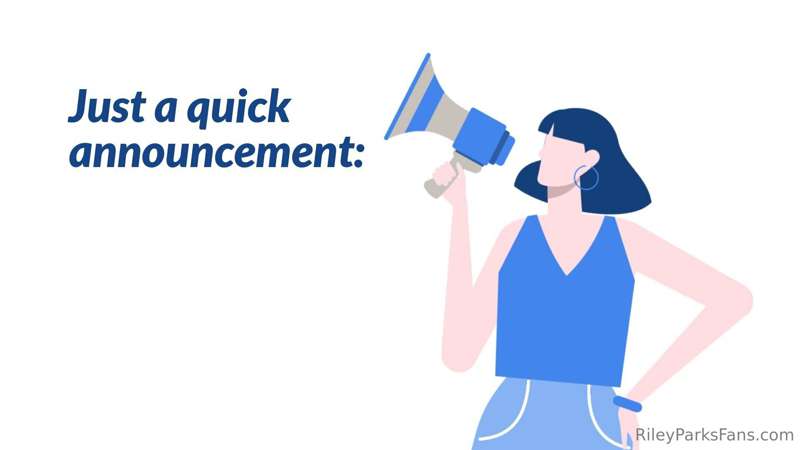 Just a quick announcement:

RileyParksFans.com